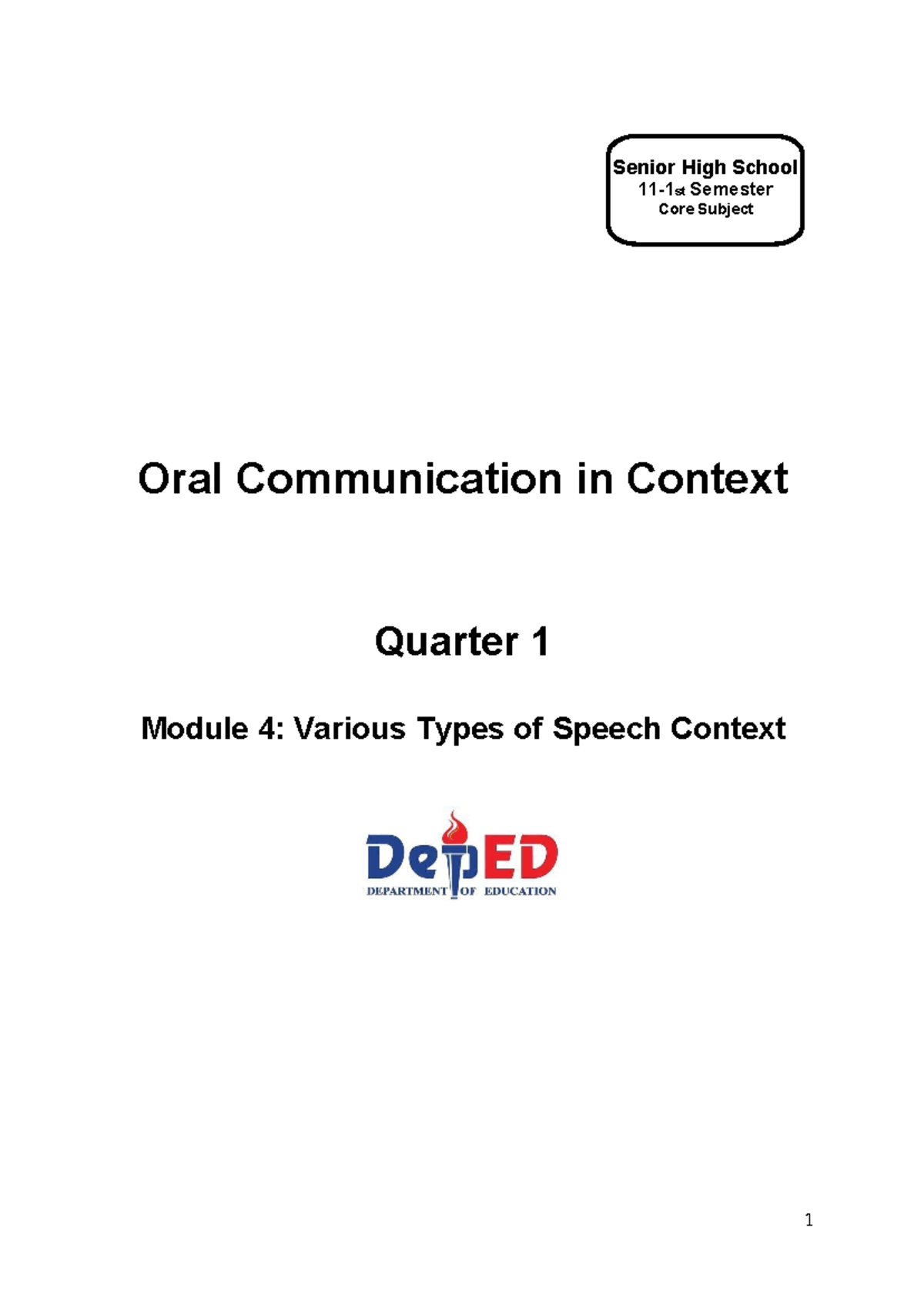 Senior High School
11-1st Semester
Core Subject

Oral Communication in Context

Quarter 1

Module 4: Various Types of Speech Context

DepED
DEPARTMENT OF EDUCATION

1